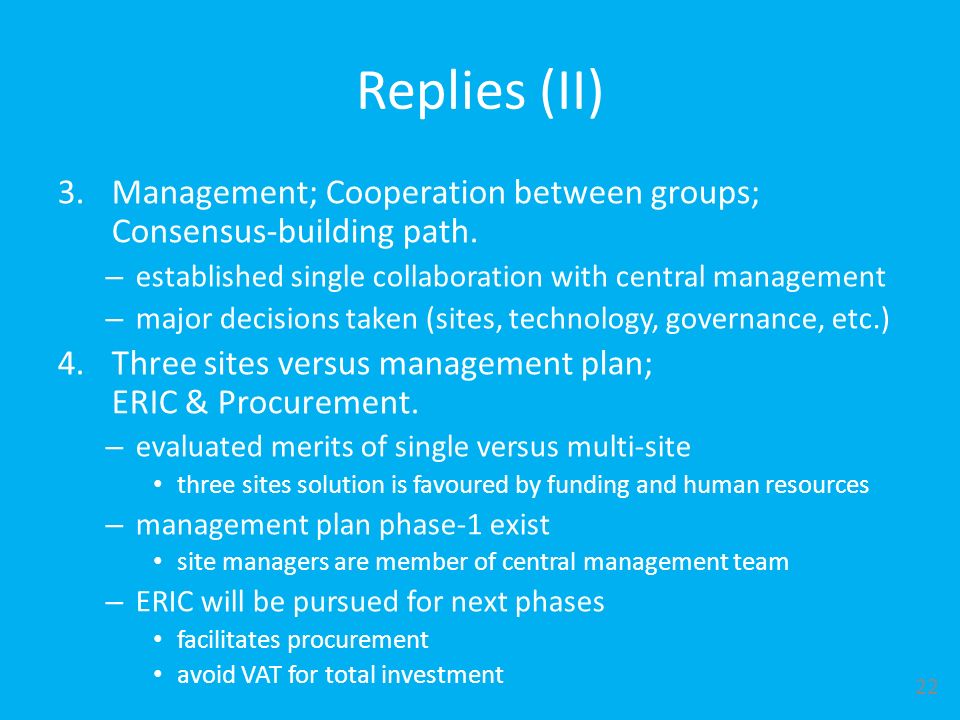 Replies (II)

3. Management; Cooperation between groups; Consensus-building path.

– established single collaboration with central management

– major decisions taken (sites, technology, governance, etc.)

4. Three sites versus management plan; ERIC & Procurement.

– evaluated merits of single versus multi-site

• three sites solution is favoured by funding and human resources

– management plan phase-1 exist

• site managers are member of central management team

– ERIC will be pursued for next phases

• facilitates procurement

• avoid VAT for total investment

22